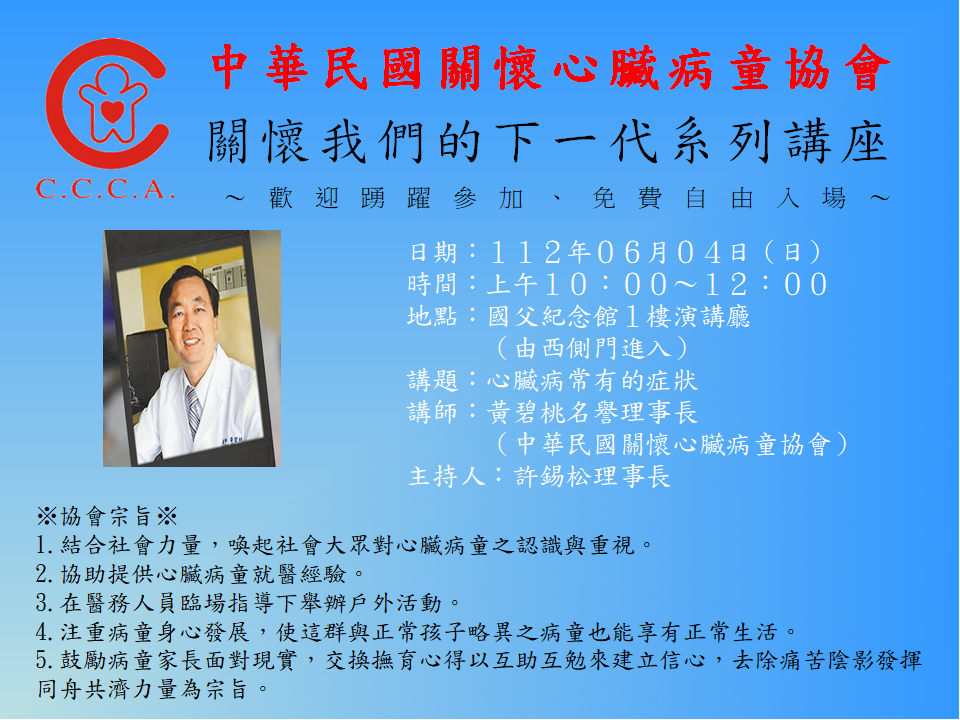 C.C.C.A.

中華民國關懷心臟病童協會

關懷我們的下一代系列講座

～歡迎踴躍參加、免費自由入場～

日期：112年06月04日（日）
時間：上午10：00～12：00
地點：國父紀念館1樓演講廳
（由西側門進入）
講題：心臟病常有的症狀
講師：黃碧桃名譽理事長
（中華民國關懷心臟病童協會）
主持人：許錫松理事長

※協會宗旨※
1.結合社會力量，喚起社會大眾對心臟病童之認識與重視。
2.協助提供心臟病童就醫經驗。
3.在醫務人員臨場指導下舉辦戶外活動。
4.注重病童身心發展，使這群與正常孩子略異之病童也能享有正常生活。
5.鼓勵病童家長面對現實，交換撫育心得以互助互勉來建立信心，去除痛苦陰影發揮同舟共濟力量為宗旨。